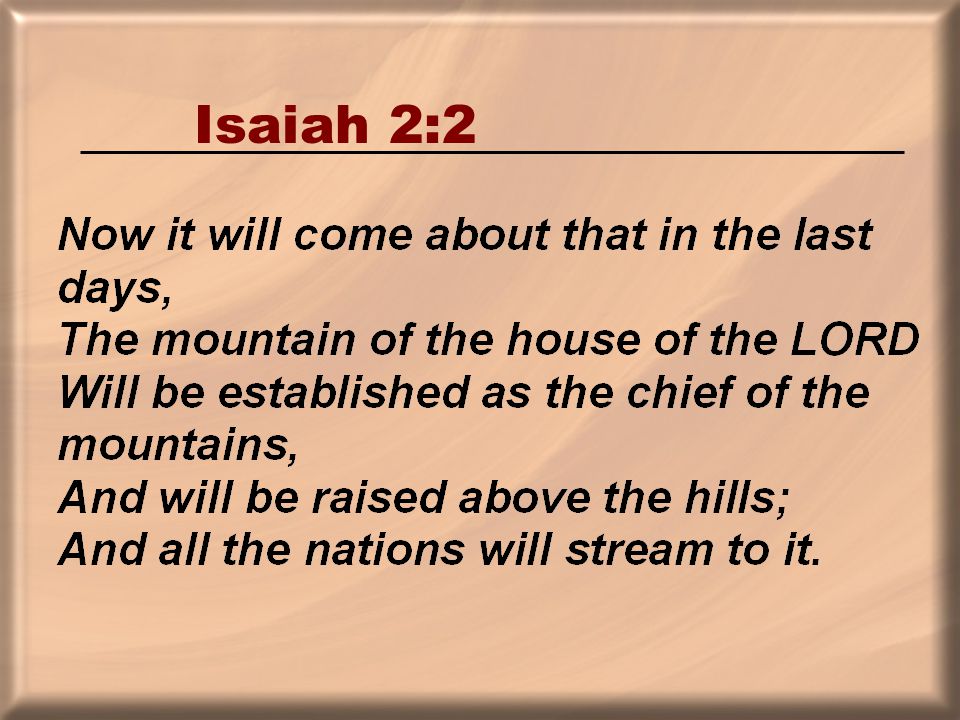 Isaiah 2:2

Now it will come about that in the last days,
The mountain of the house of the LORD
Will be established as the chief of the mountains,
And will be raised above the hills;
And all the nations will stream to it.